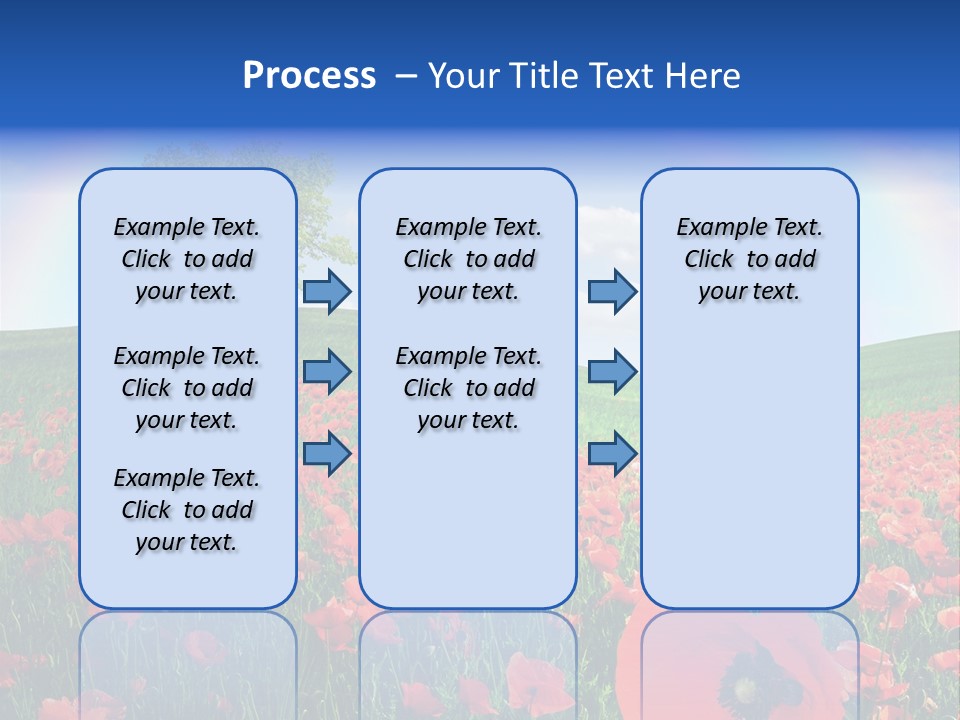 Process – Your Title Text Here

Example Text. Click to add your text.

Example Text. Click to add your text.

Example Text. Click to add your text.

Example Text. Click to add your text.

Example Text. Click to add your text.

Example Text. Click to add your text.